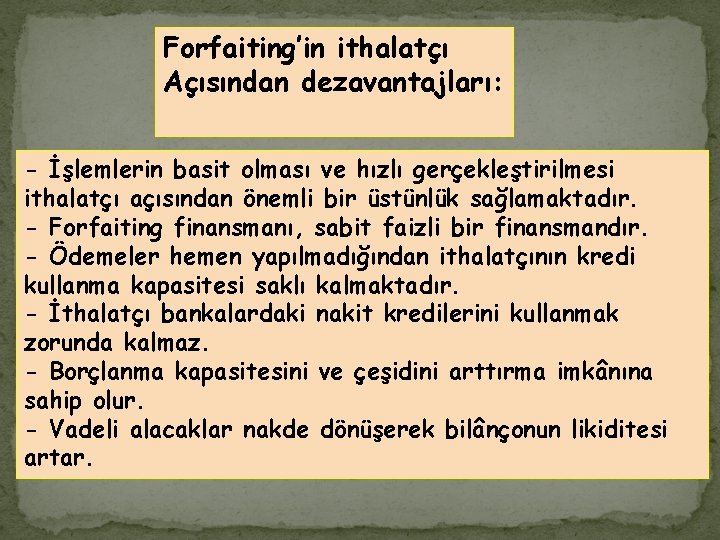 Forfaiting'in ithalatçı Açısından dezavantajları:

- İşlemlerin basit olması ve hızlı gerçekleştirilmesi ithalatçı açısından önemli bir üstünlük sağlamaktadır.
- Forfaiting finansmanı, sabit faizli bir finansmandır.
- Ödemeler hemen yapılmadığından ithalatçının kredi kullanma kapasitesi saklı kalmaktadır.
- İthalatçı bankalardaki nakit kredilerini kullanmak zorunda kalmaz.
- Borçlanma kapasitesini ve çeşidini arttırma imkânına sahip olur.
- Vadeli alacaklar nakde dönüşerek bilânçonun likiditesi artar.